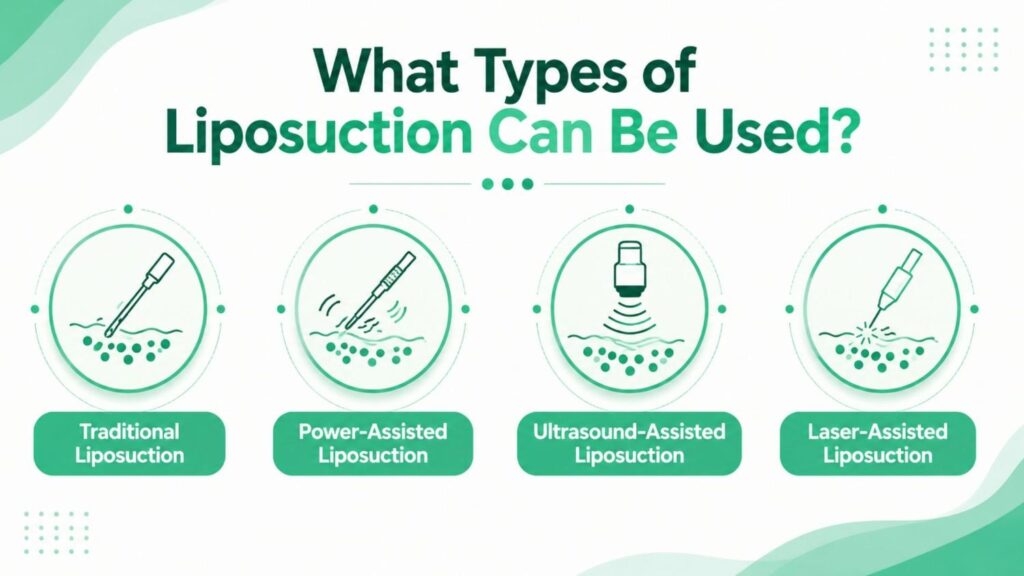 What Types of Liposuction Can Be Used?

Traditional Liposuction

Power-Assisted Liposuction

Ultrasound-Assisted Liposuction

Laser-Assisted Liposuction